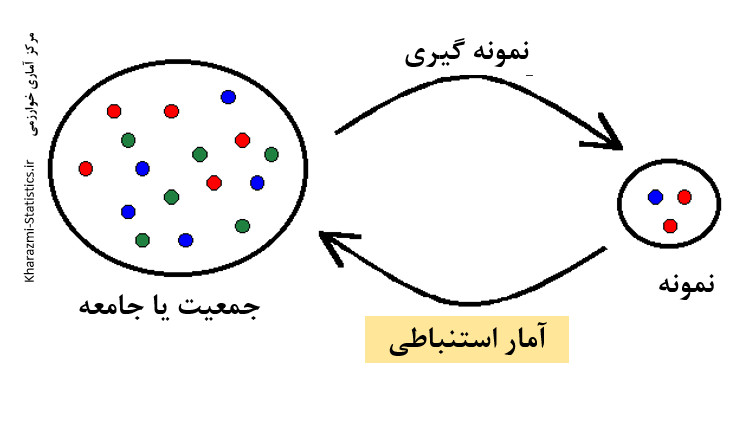 مرکز آماری خوارزمی
Kharazmi-Statistics.ir

نمونه گیری

جمعیت یا جامعه

نمونه

آمار استنباطی